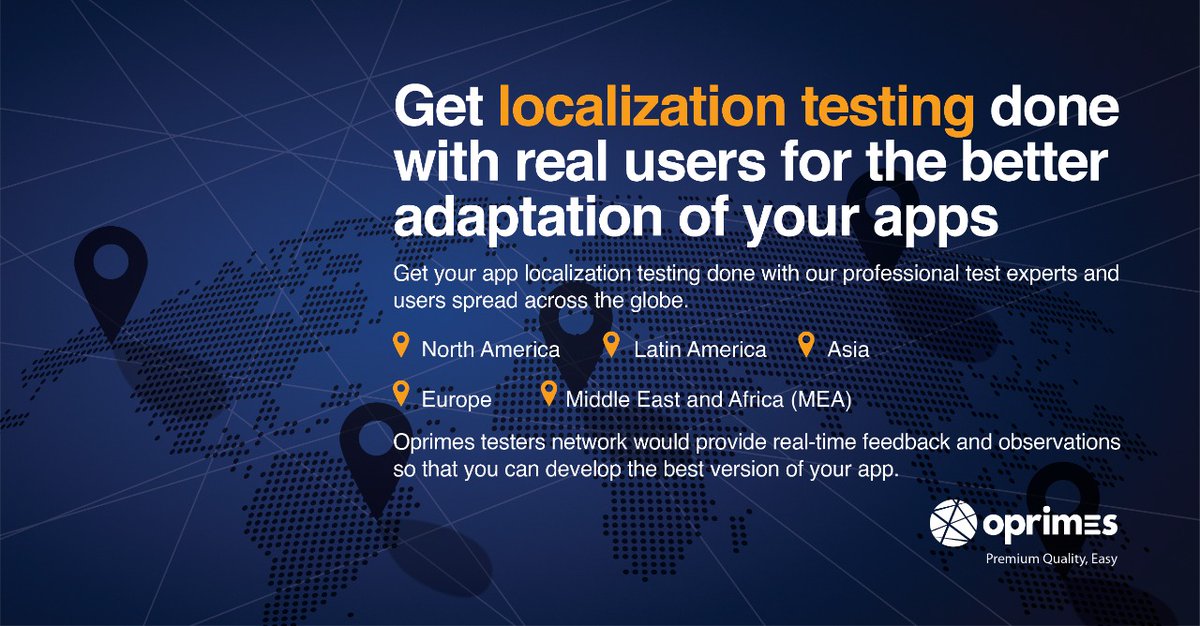 Get localization testing done with real users for the better adaptation of your apps

Get your app localization testing done with our professional test experts and users spread across the globe.

North America Latin America Asia

Europe Middle East and Africa (MEA)

Oprimes testers network would provide real-time feedback and observations so that you can develop the best version of your app.

oprimes
Premium Quality, Easy